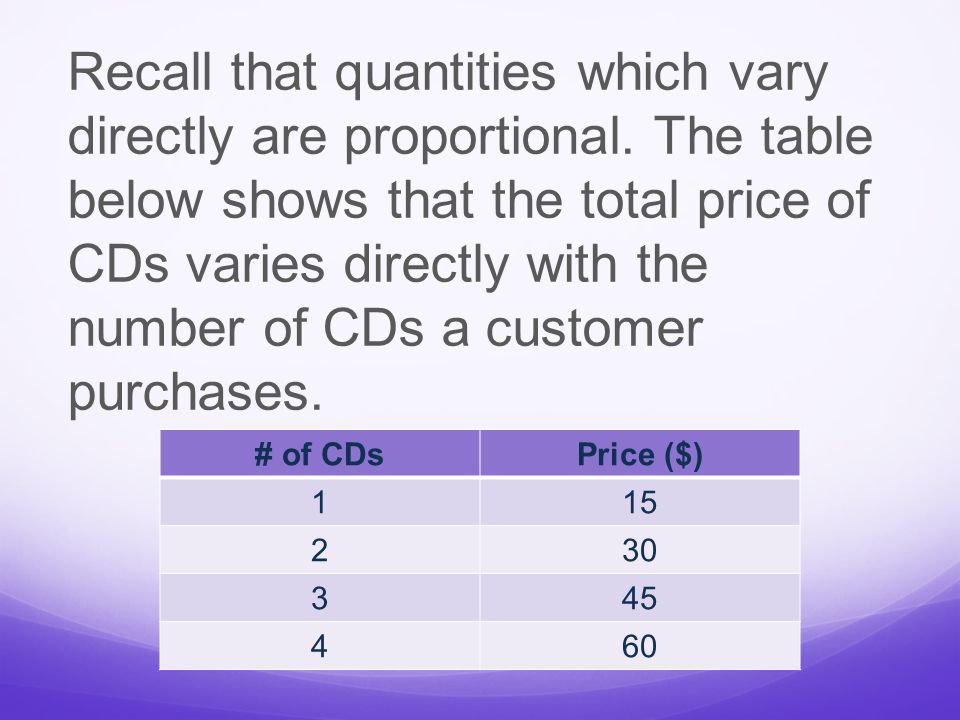 Recall that quantities which vary directly are proportional. The table below shows that the total price of CDs varies directly with the number of CDs a customer purchases.

| # of CDs | Price ($) |
|---|---|
| 1 | 15 |
| 2 | 30 |
| 3 | 45 |
| 4 | 60 |